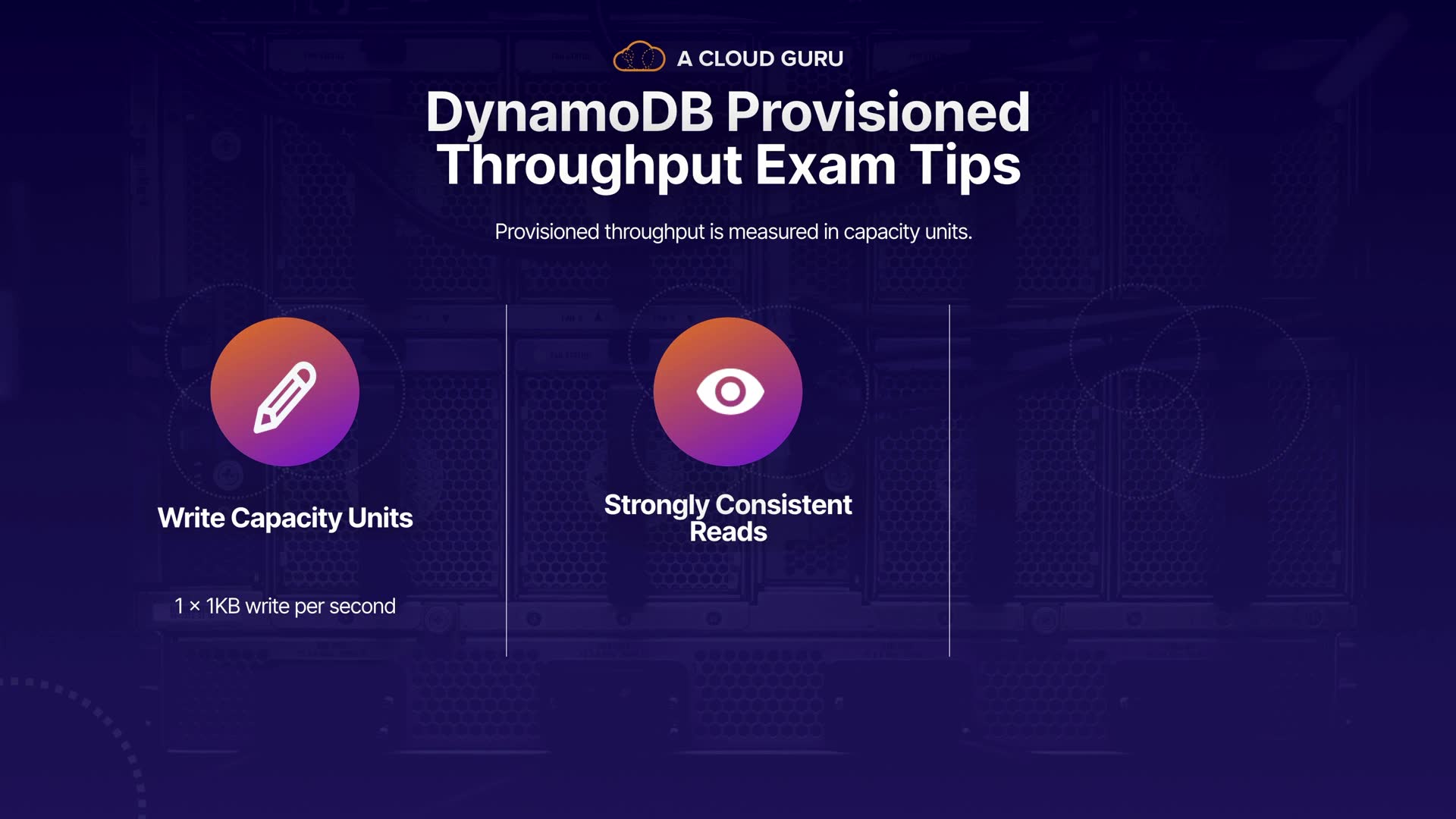 A CLOUD GURU

DynamoDB Provisioned Throughput Exam Tips

Provisioned throughput is measured in capacity units.

Write Capacity Units

1 × 1KB write per second

Strongly Consistent Reads